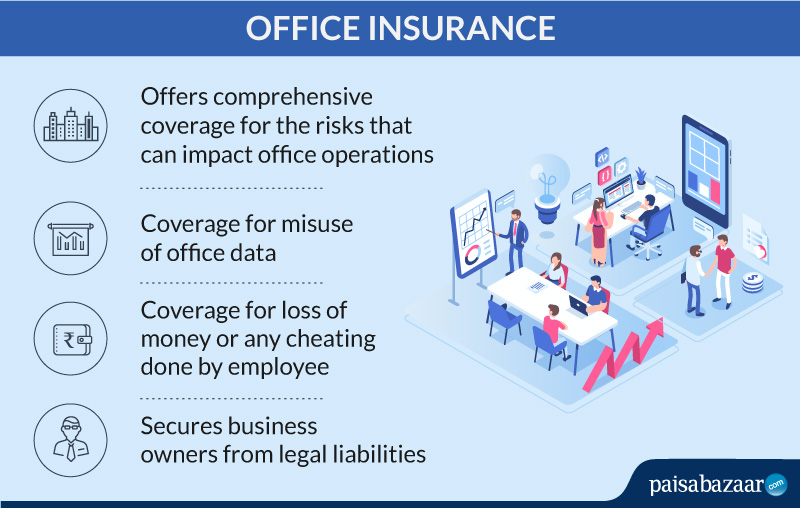 OFFICE INSURANCE

Offers comprehensive coverage for the risks that can impact office operations

Coverage for misuse of office data

Coverage for loss of money or any cheating done by employee

Secures business owners from legal liabilities

paisabazaar.com